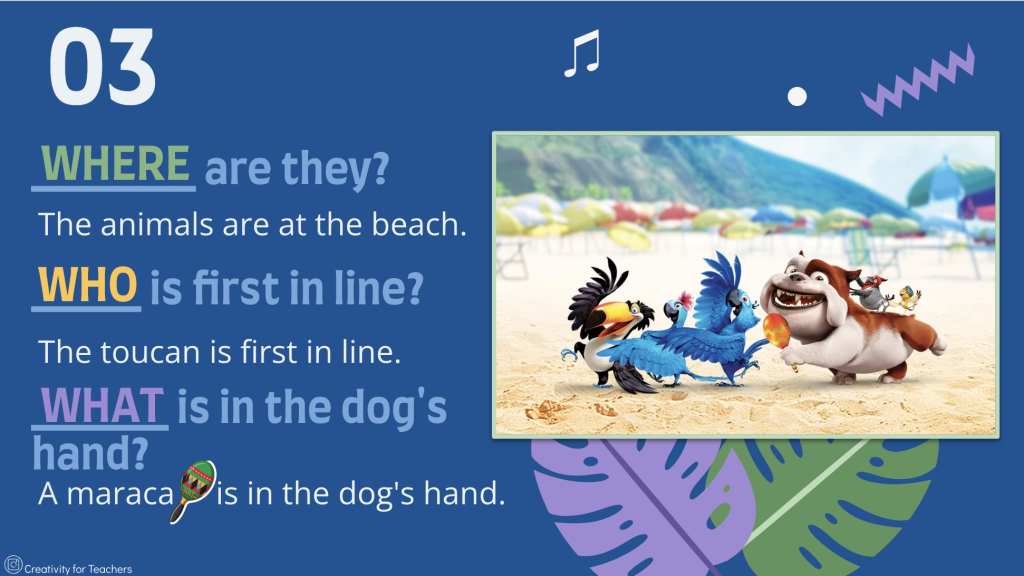 03

WHERE are they?

The animals are at the beach.

WHO is first in line?

The toucan is first in line.

WHAT is in the dog's hand?

A maraca is in the dog's hand.

Creativity for Teachers